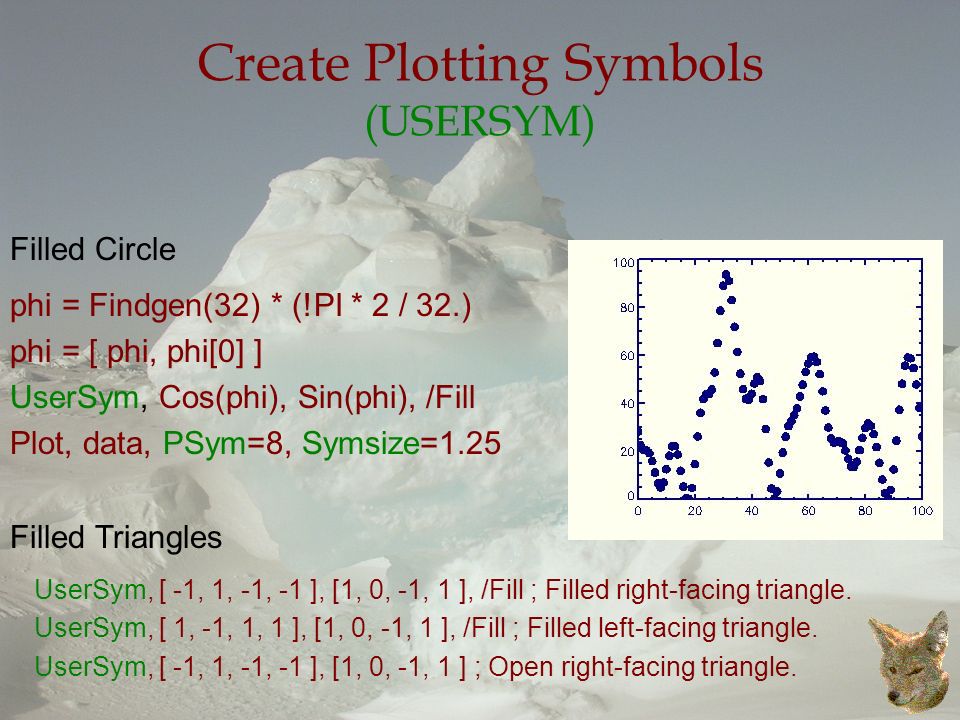 Create Plotting Symbols
(USERSYM)

Filled Circle

phi = Findgen(32) * (!PI * 2 / 32.)
phi = [ phi, phi[0] ]
UserSym, Cos(phi), Sin(phi), /Fill
Plot, data, PSym=8, Symsize=1.25

100
80
60
40
20
0
0 20 40 60 80 100

Filled Triangles

UserSym, [ -1, 1, -1, -1 ], [1, 0, -1, 1 ], /Fill ; Filled right-facing triangle.
UserSym, [ 1, -1, 1, 1 ], [1, 0, -1, 1 ], /Fill ; Filled left-facing triangle.
UserSym, [ -1, 1, -1, -1 ], [1, 0, -1, 1 ] ; Open right-facing triangle.